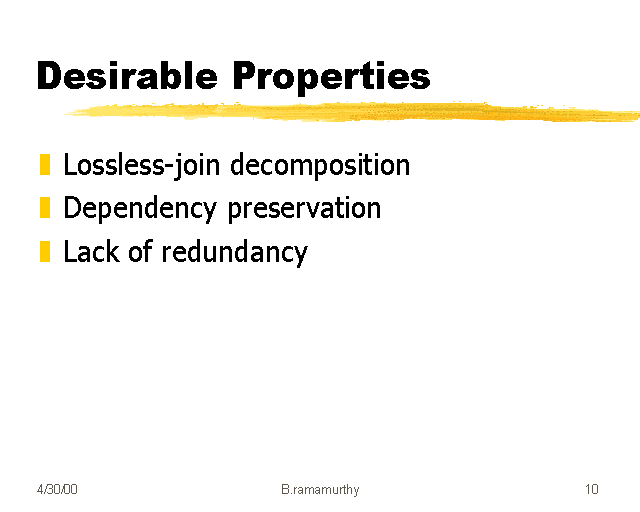 Desirable Properties

Lossless-join decomposition
Dependency preservation
Lack of redundancy

4/30/00 B.ramamurthy 10